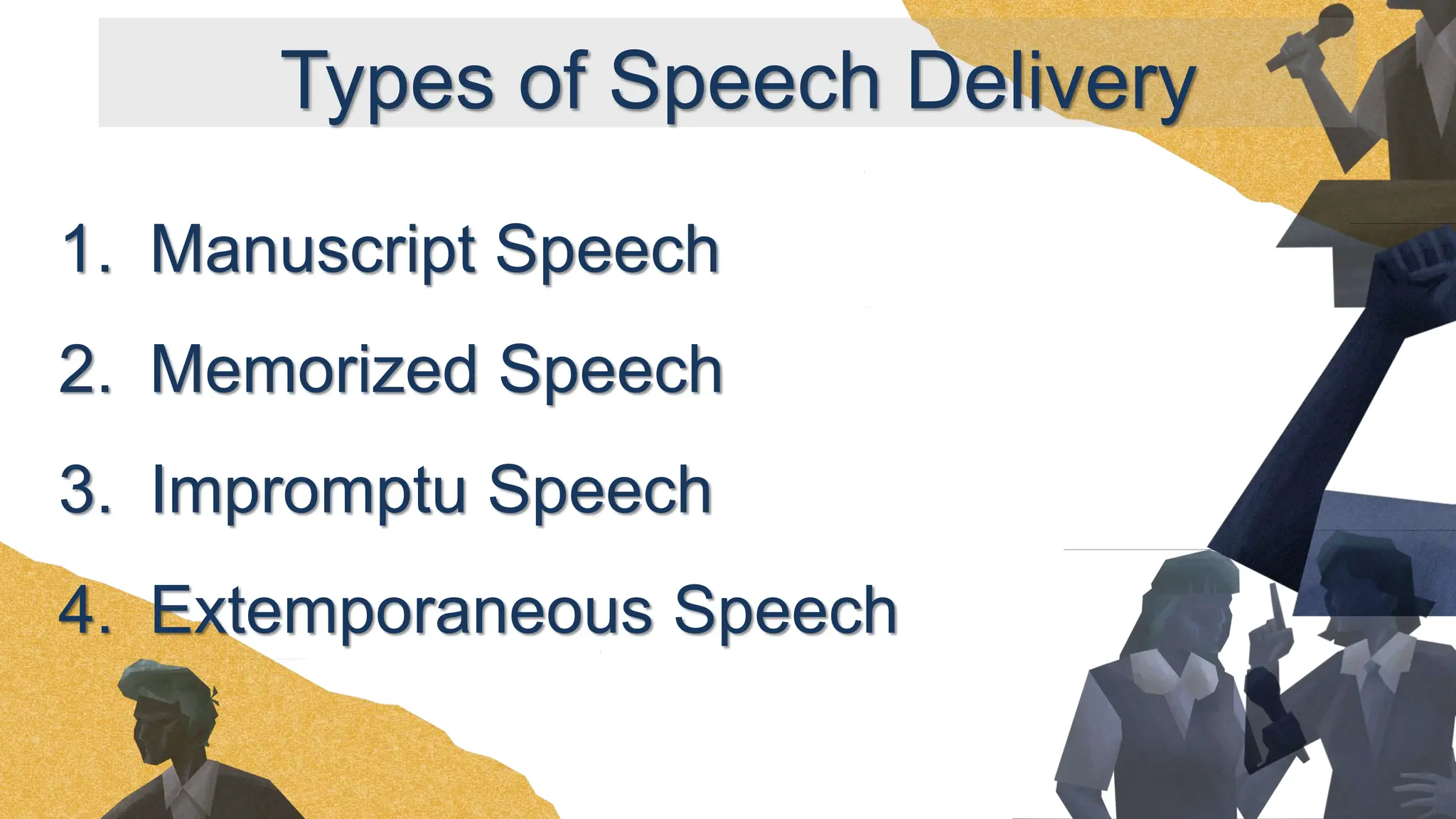 Types of Speech Delivery

1. Manuscript Speech
2. Memorized Speech
3. Impromptu Speech
4. Extemporaneous Speech